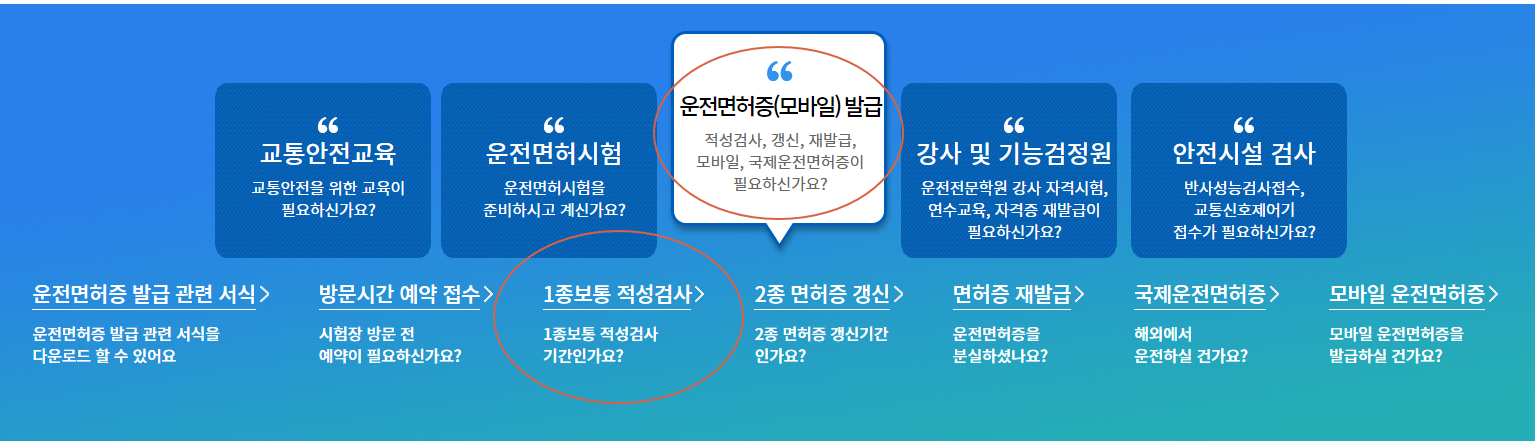 “
교통안전교육
교통안전을 위한 교육이 필요하신가요?

“
운전면허시험
운전면허시험을 준비하시고 계신가요?

“
운전면허증(모바일) 발급
적성검사, 갱신, 재발급, 모바일, 국제운전면허증이 필요하신가요?

“
강사 및 기능검정원
운전전문학원 강사 자격시험, 연수교육, 자격증 재발급이 필요하신가요?

“
안전시설 검사
반사성능검사접수, 교통신호제어기 접수가 필요하신가요?

운전면허증 발급 관련 서식 >
운전면허증 발급 관련 서식을 다운로드 할 수 있어요

방문시간 예약 접수 >
시험장 방문 전 예약이 필요하신가요?

1종보통 적성검사 >
1종보통 적성검사 기간인가요?

2종 면허증 갱신 >
2종 면허증 갱신기간 인가요?

면허증 재발급 >
운전면허증을 분실하셨나요?

국제운전면허증 >
해외에서 운전하실 건가요?

모바일 운전면허증 >
모바일 운전면허증을 발급하실 건가요?